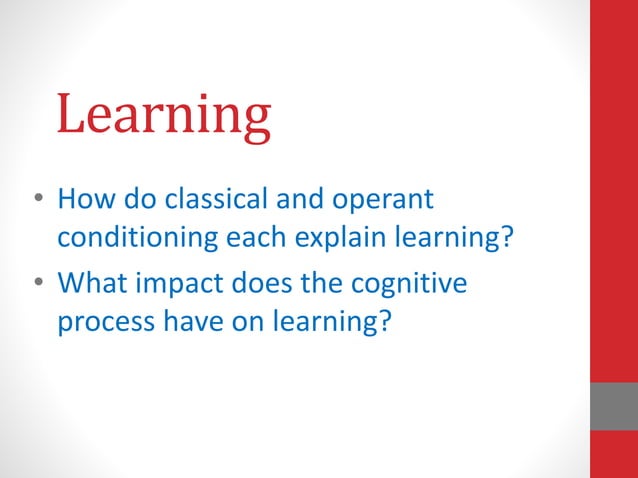 Learning

• How do classical and operant conditioning each explain learning?
• What impact does the cognitive process have on learning?